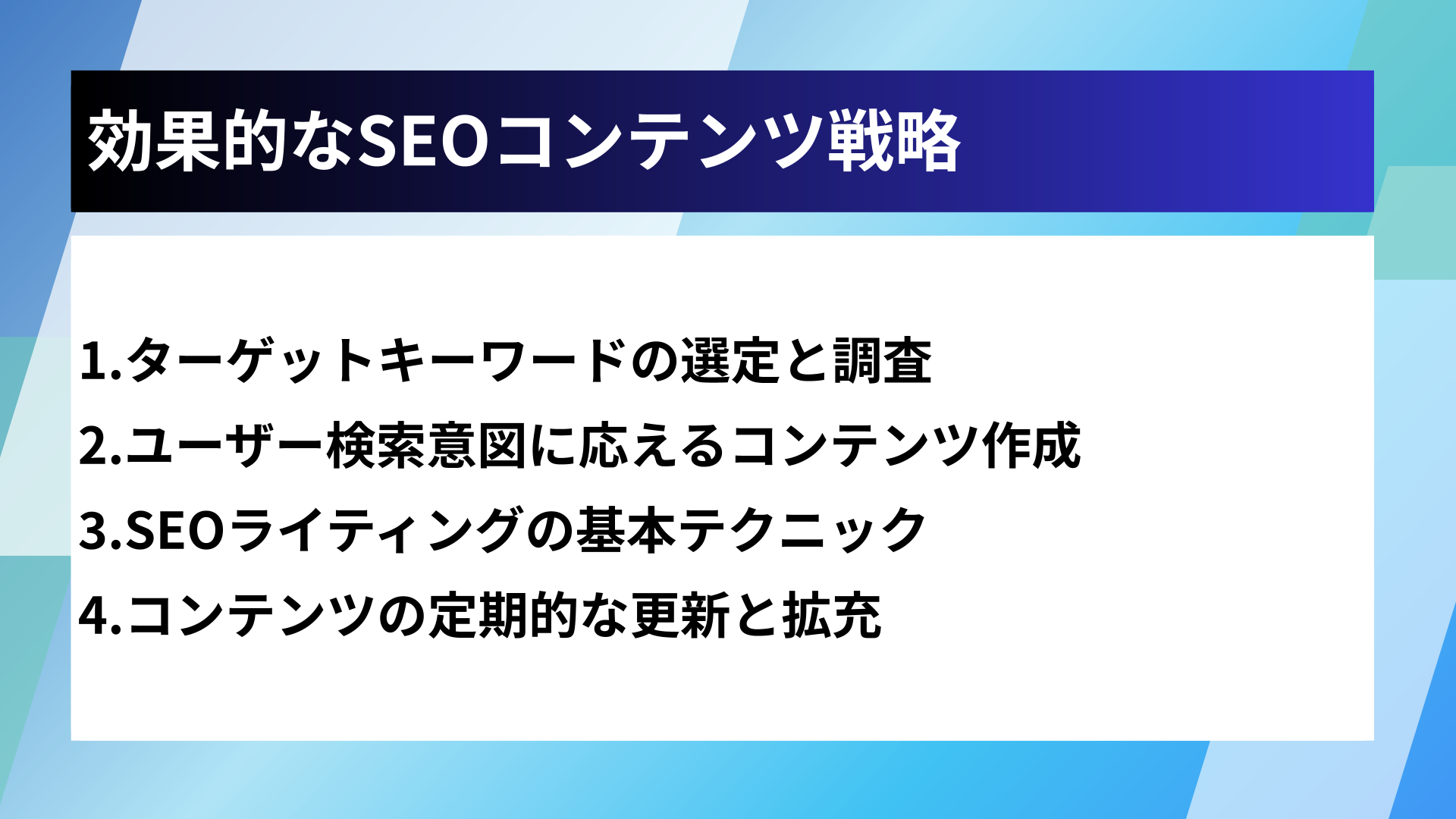 効果的なSEOコンテンツ戦略

1.ターゲットキーワードの選定と調査

2.ユーザー検索意図に応えるコンテンツ作成

3.SEOライティングの基本テクニック

4.コンテンツの定期的な更新と拡充